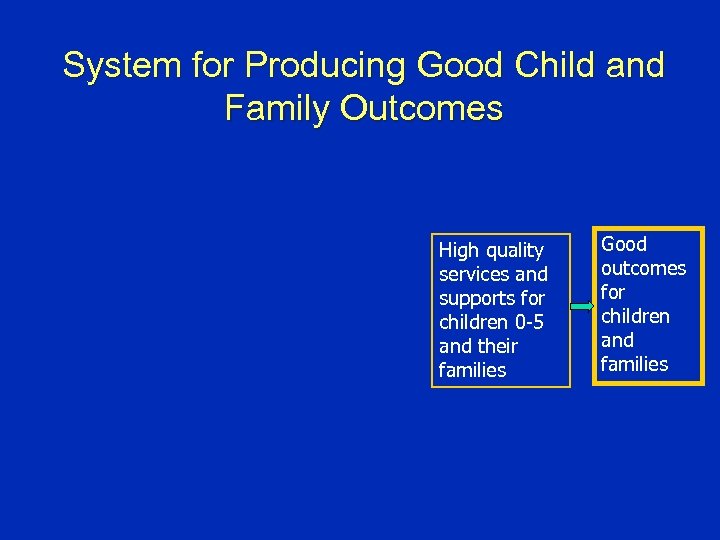 System for Producing Good Child and Family Outcomes

High quality services and supports for children 0-5 and their families

Good outcomes for children and families